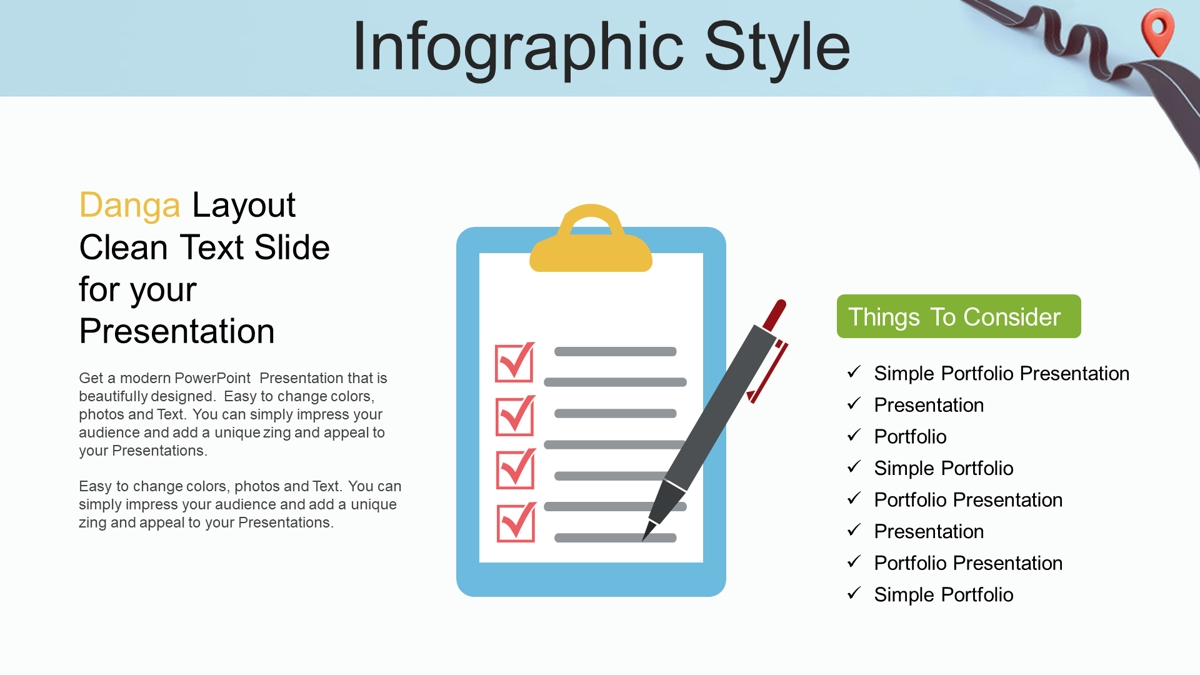 Infographic Style

Danga Layout Clean Text Slide for your Presentation

Get a modern PowerPoint Presentation that is beautifully designed. Easy to change colors, photos and Text. You can simply impress your audience and add a unique zing and appeal to your Presentations.

Easy to change colors, photos and Text. You can simply impress your audience and add a unique zing and appeal to your Presentations.

Things To Consider

✓ Simple Portfolio Presentation
✓ Presentation
✓ Portfolio
✓ Simple Portfolio
✓ Portfolio Presentation
✓ Presentation
✓ Portfolio Presentation
✓ Simple Portfolio